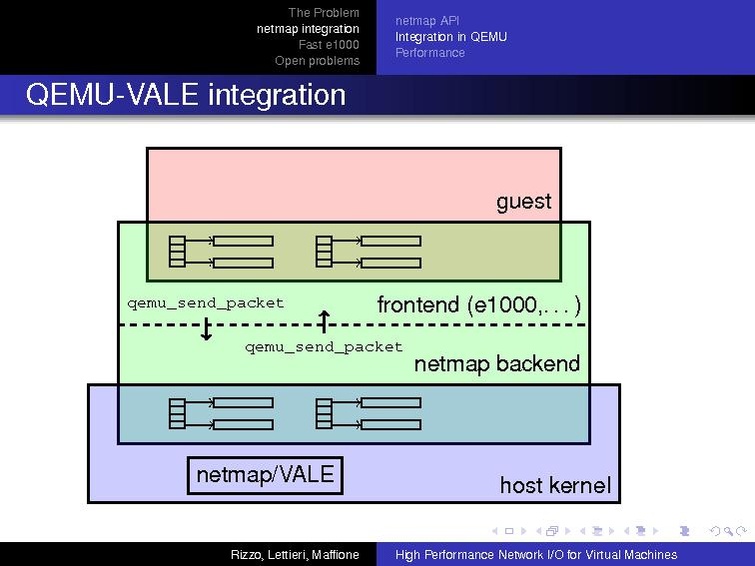 The Problem
netmap integration
Fast e1000
Open problems

netmap API
Integration in QEMU
Performance

QEMU-VALE integration

guest

qemu_send_packet

frontend (e1000,...)

qemu_send_packet

netmap backend

netmap/VALE

host kernel

Rizzo, Lettieri, Maffione

High Performance Network I/O for Virtual Machines